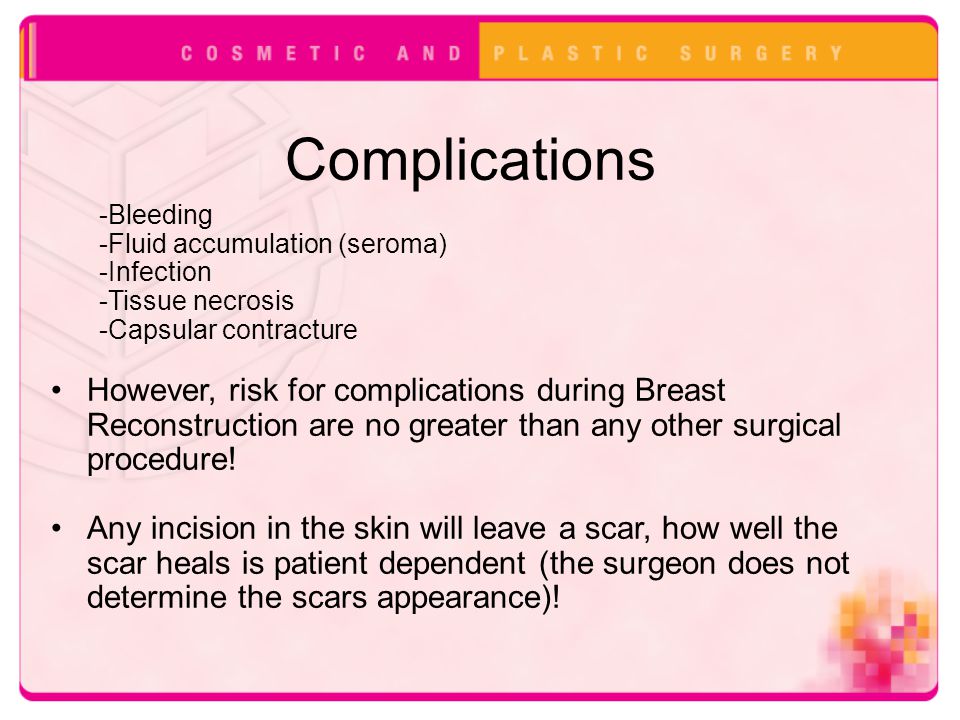 COSMETIC AND PLASTIC SURGERY

Complications

-Bleeding
-Fluid accumulation (seroma)
-Infection
-Tissue necrosis
-Capsular contracture

• However, risk for complications during Breast Reconstruction are no greater than any other surgical procedure!

• Any incision in the skin will leave a scar, how well the scar heals is patient dependent (the surgeon does not determine the scars appearance)!